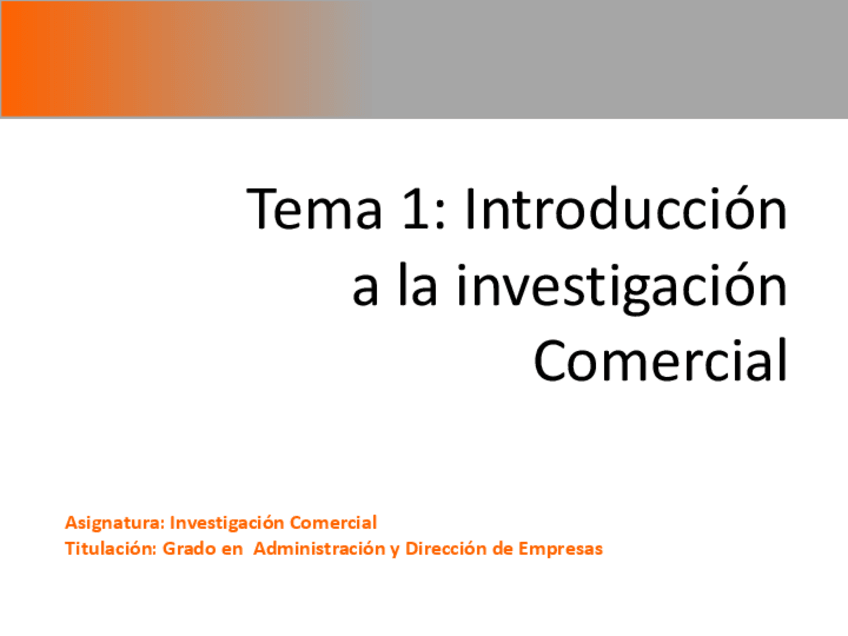 Tema 1: Introducción a la investigación Comercial

Asignatura: Investigación Comercial
Titulación: Grado en Administración y Dirección de Empresas